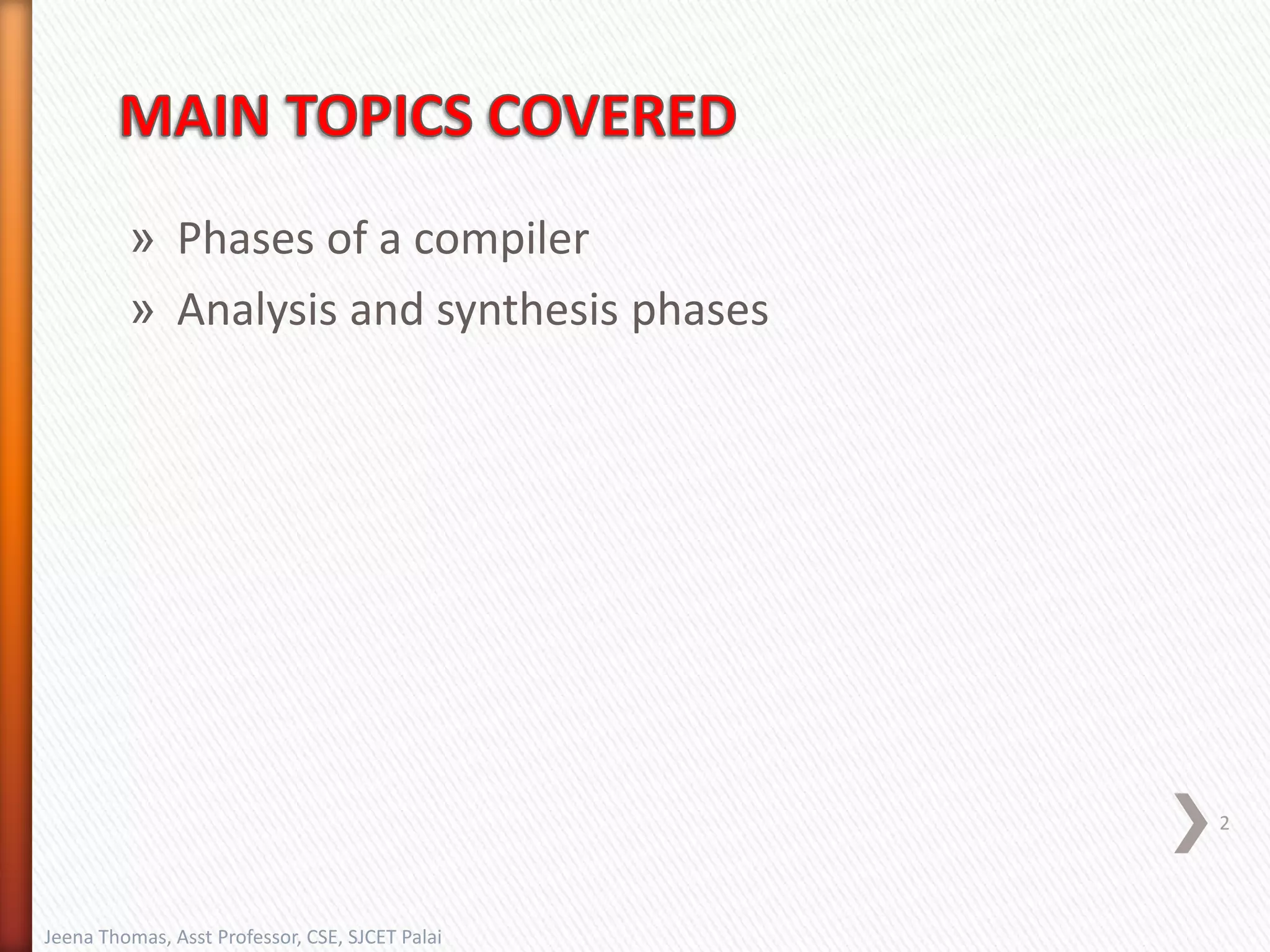 MAIN TOPICS COVERED

» Phases of a compiler
» Analysis and synthesis phases

2

Jeena Thomas, Asst Professor, CSE, SJCET Palai